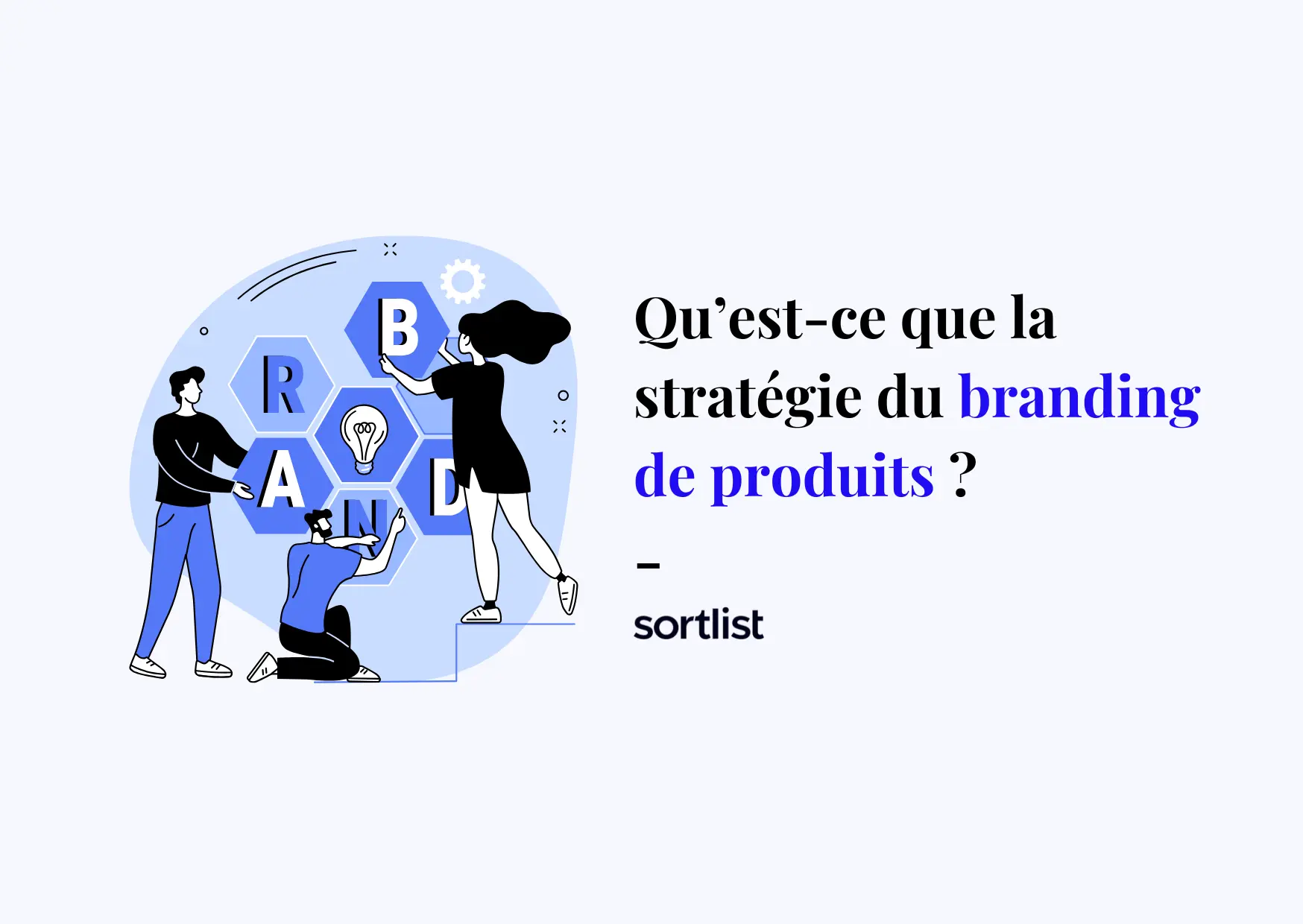 B
R
A
N
D

Qu’est-ce que la stratégie du branding de produits ?

–

sortlist